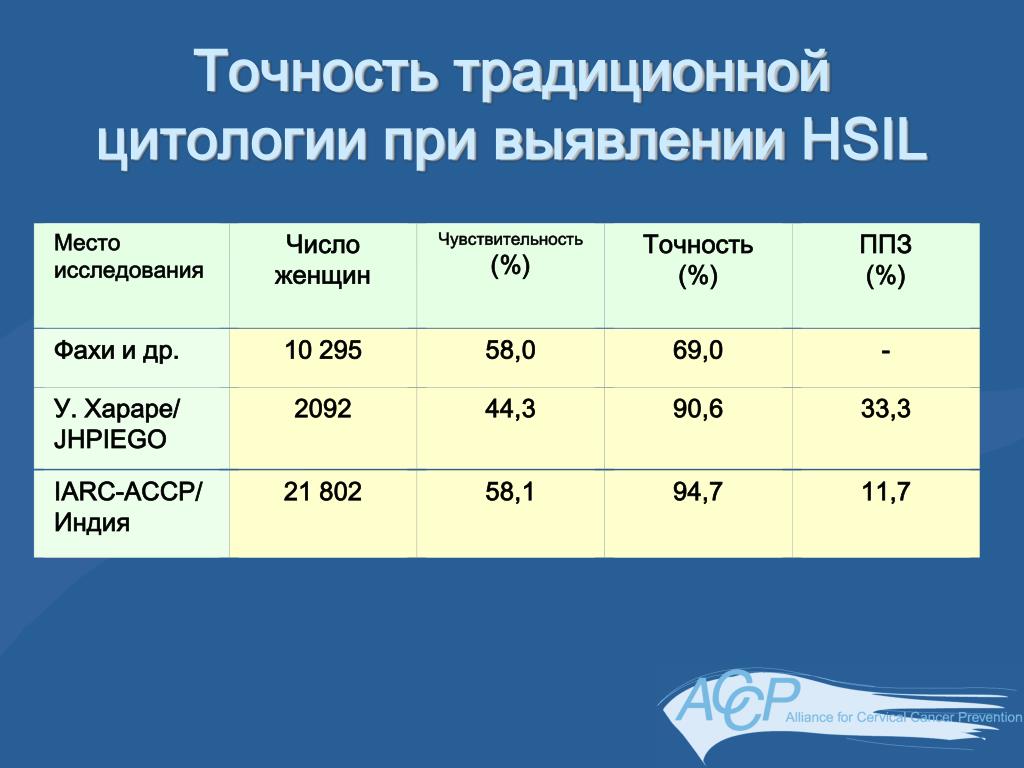 Точность традиционной цитологии при выявлении HSIL

| Место исследования | Число женщин | Чувствительность (%) | Точность (%) | ППЗ (%) |
|---|---|---|---|---|
| Фахи и др. | 10 295 | 58,0 | 69,0 | - |
| У. Хараре/ JHPIEGO | 2092 | 44,3 | 90,6 | 33,3 |
| IARC-ACCP/ Индия | 21 802 | 58,1 | 94,7 | 11,7 |

ACCP Alliance for Cervical Cancer Prevention